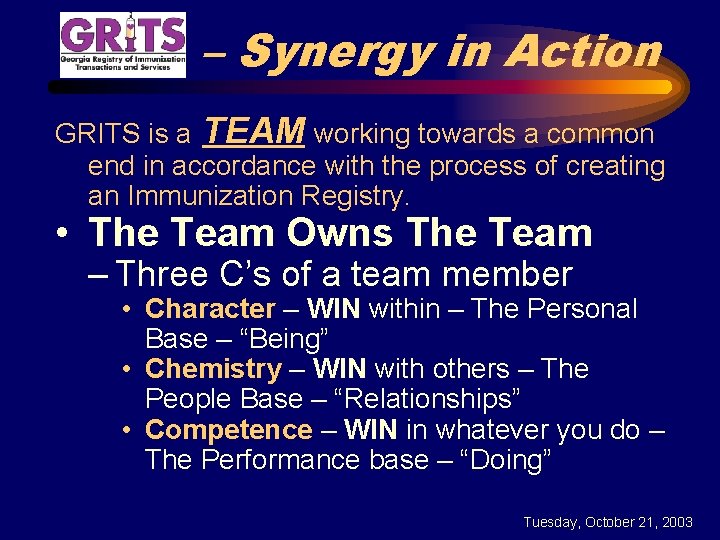 GRITS
Georgia Registry of Immunization Transactions and Services

– Synergy in Action

GRITS is a TEAM working towards a common end in accordance with the process of creating an Immunization Registry.

• The Team Owns The Team
– Three C's of a team member
• Character – WIN within – The Personal Base – "Being"
• Chemistry – WIN with others – The People Base – "Relationships"
• Competence – WIN in whatever you do – The Performance base – "Doing"

Tuesday, October 21, 2003